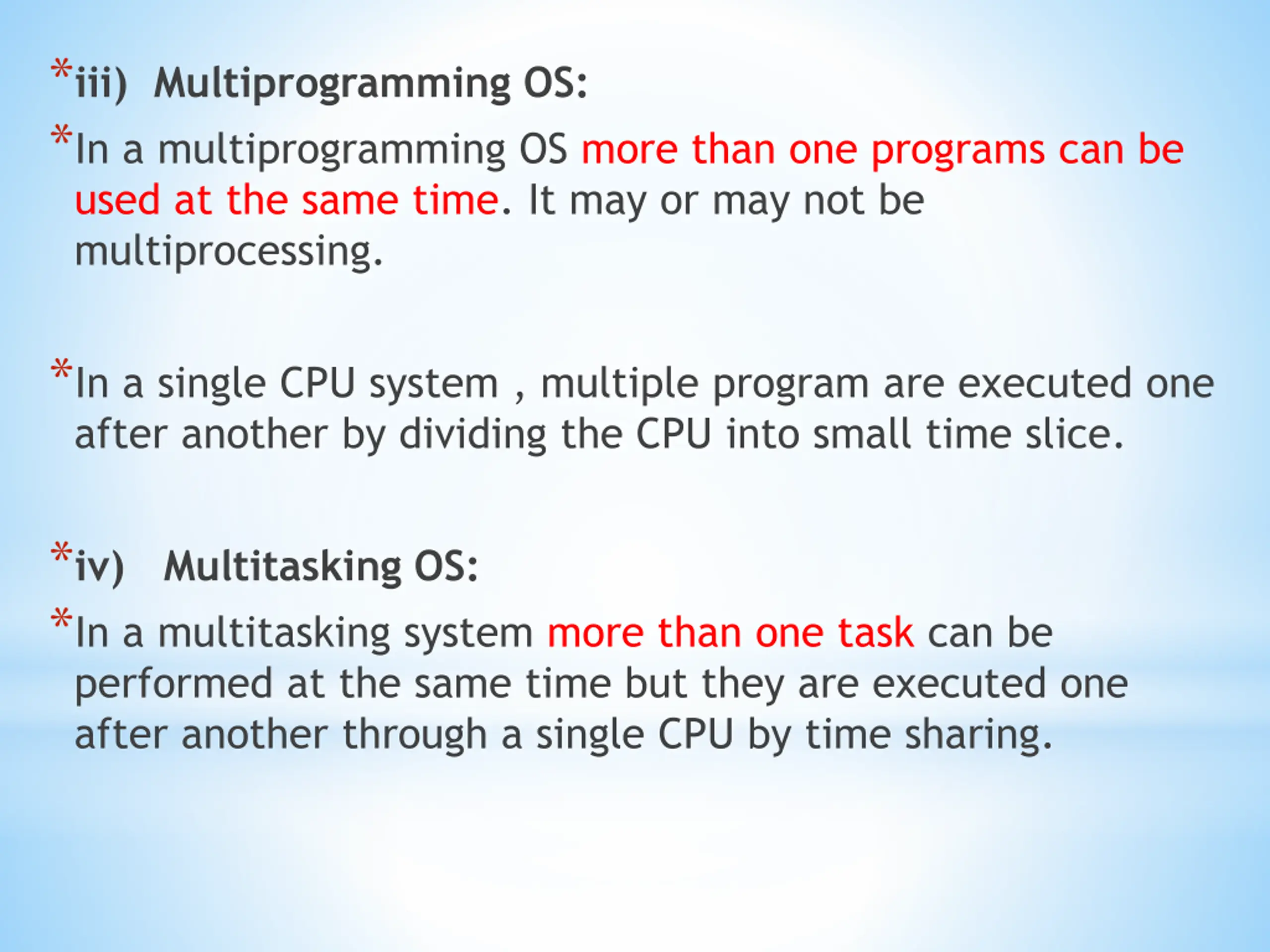 *iii) Multiprogramming OS:

*In a multiprogramming OS more than one programs can be used at the same time. It may or may not be multiprocessing.

*In a single CPU system , multiple program are executed one after another by dividing the CPU into small time slice.

*iv) Multitasking OS:

*In a multitasking system more than one task can be performed at the same time but they are executed one after another through a single CPU by time sharing.